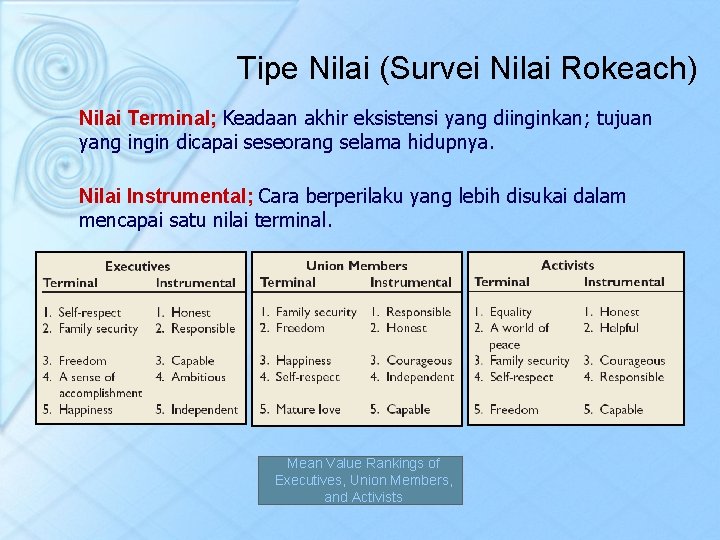 Tipe Nilai (Survei Nilai Rokeach)

Nilai Terminal; Keadaan akhir eksistensi yang diinginkan; tujuan yang ingin dicapai seseorang selama hidupnya.

Nilai Instrumental; Cara berperilaku yang lebih disukai dalam mencapai satu nilai terminal.

Executives

| Terminal | Instrumental |
|---|---|
| 1. Self-respect | 1. Honest |
| 2. Family security | 2. Responsible |
| 3. Freedom | 3. Capable |
| 4. A sense of accomplishment | 4. Ambitious |
| 5. Happiness | 5. Independent |

Union Members

| Terminal | Instrumental |
|---|---|
| 1. Family security | 1. Responsible |
| 2. Freedom | 2. Honest |
| 3. Happiness | 3. Courageous |
| 4. Self-respect | 4. Independent |
| 5. Mature love | 5. Capable |

Activists

| Terminal | Instrumental |
|---|---|
| 1. Equality | 1. Honest |
| 2. A world of peace | 2. Helpful |
| 3. Family security | 3. Courageous |
| 4. Self-respect | 4. Responsible |
| 5. Freedom | 5. Capable |

Mean Value Rankings of Executives, Union Members, and Activists